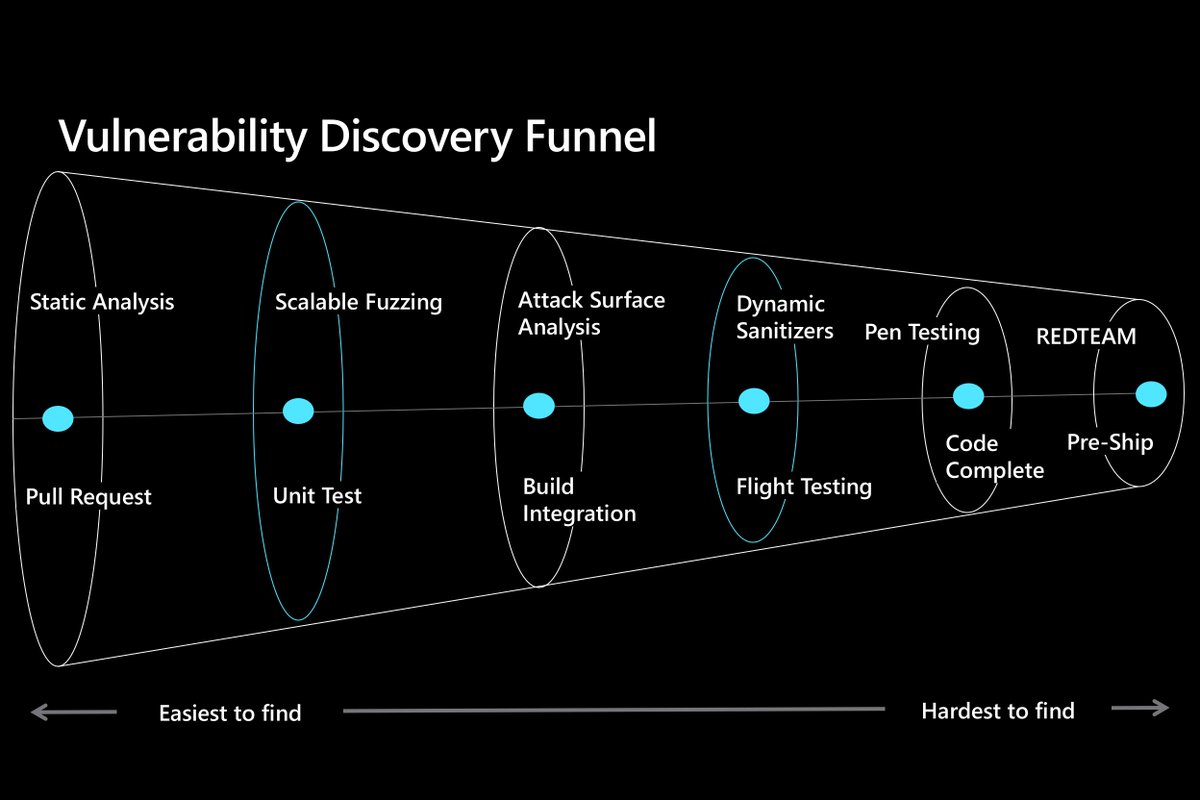 Vulnerability Discovery Funnel

Static Analysis

Pull Request

Scalable Fuzzing

Unit Test

Attack Surface Analysis

Build Integration

Dynamic Sanitizers

Flight Testing

Pen Testing

Code Complete

REDTEAM

Pre-Ship

Easiest to find

Hardest to find